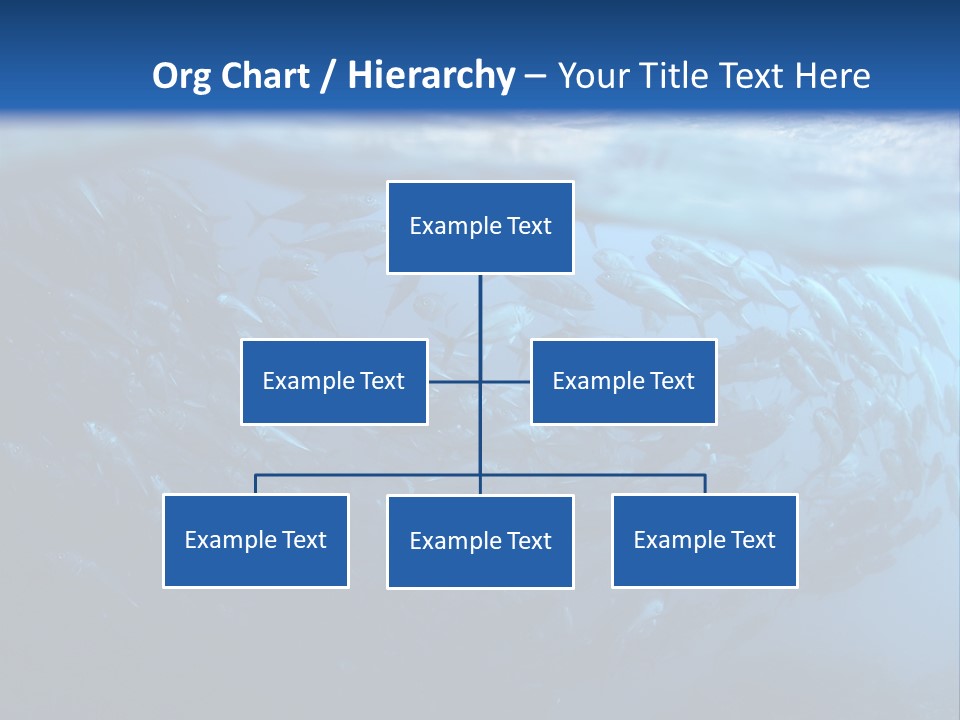 Org Chart / Hierarchy – Your Title Text Here

Example Text

Example Text

Example Text

Example Text

Example Text

Example Text